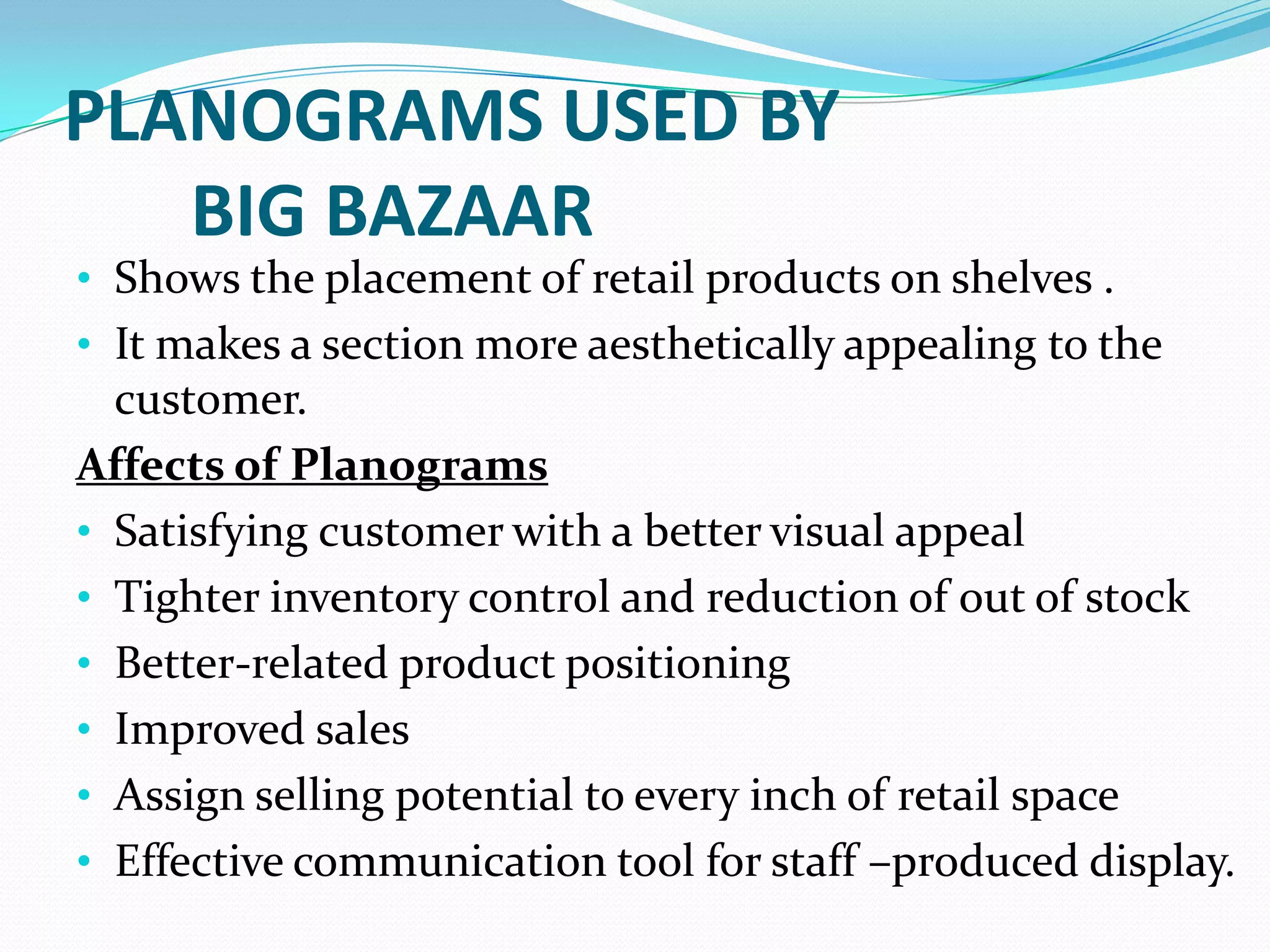 PLANOGRAMS USED BY BIG BAZAAR

• Shows the placement of retail products on shelves .
• It makes a section more aesthetically appealing to the customer.

Affects of Planograms

• Satisfying customer with a better visual appeal
• Tighter inventory control and reduction of out of stock
• Better-related product positioning
• Improved sales
• Assign selling potential to every inch of retail space
• Effective communication tool for staff –produced display.